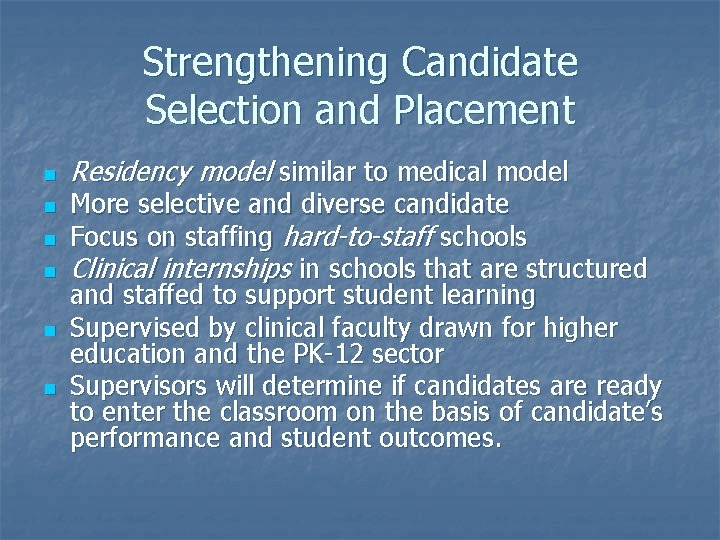 Strengthening Candidate Selection and Placement

- Residency model similar to medical model
- More selective and diverse candidate
- Focus on staffing hard-to-staff schools
- Clinical internships in schools that are structured and staffed to support student learning
- Supervised by clinical faculty drawn for higher education and the PK-12 sector
- Supervisors will determine if candidates are ready to enter the classroom on the basis of candidate's performance and student outcomes.